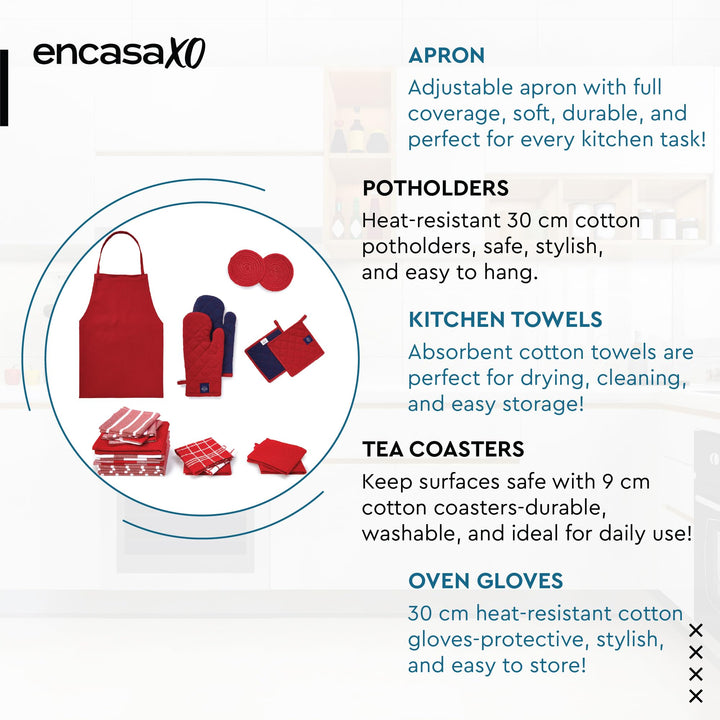 encasaXO

APRON
Adjustable apron with full coverage, soft, durable, and perfect for every kitchen task!

POTHOLDERS
Heat-resistant 30 cm cotton potholders, safe, stylish, and easy to hang.

KITCHEN TOWELS
Absorbent cotton towels are perfect for drying, cleaning, and easy storage!

TEA COASTERS
Keep surfaces safe with 9 cm cotton coasters-durable, washable, and ideal for daily use!

OVEN GLOVES
30 cm heat-resistant cotton gloves-protective, stylish, and easy to store!